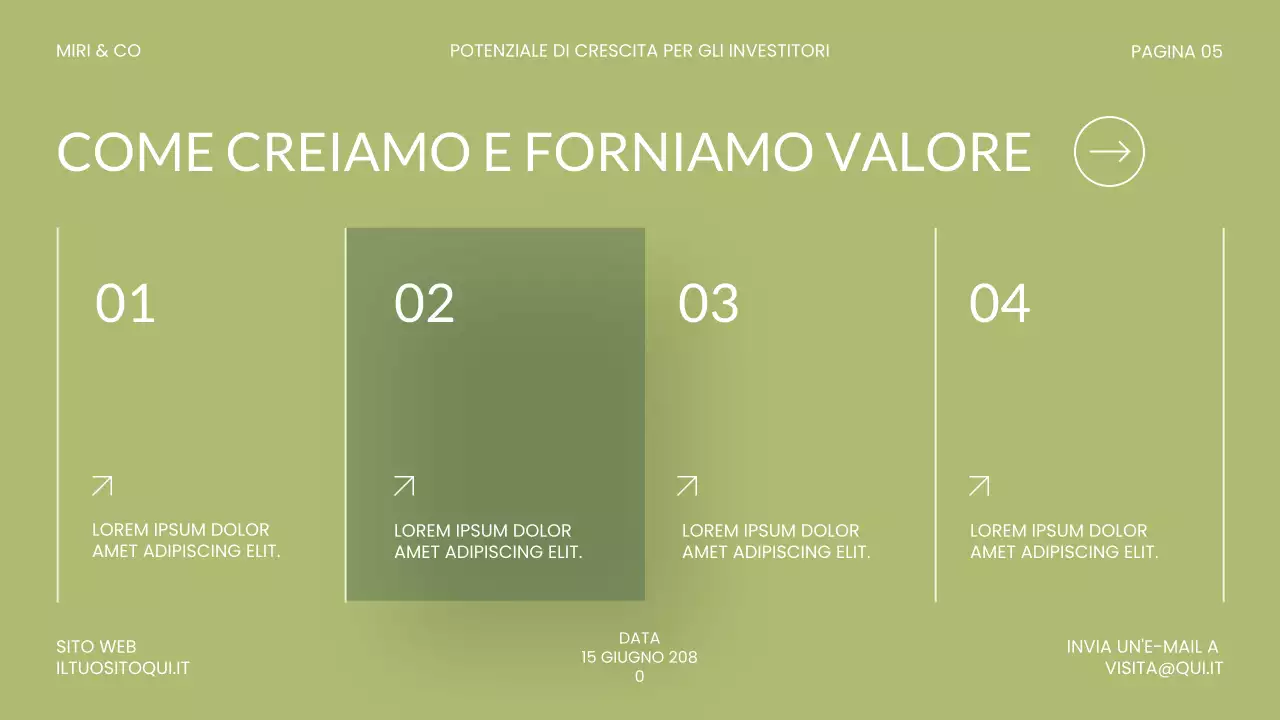 MIRI & CO

POTENZIALE DI CRESCITA PER GLI INVESTITORI

PAGINA 05

COME CREIAMO E FORNIAMO VALORE

01

LOREM IPSUM DOLOR AMET ADIPISCING ELIT.

02

LOREM IPSUM DOLOR AMET ADIPISCING ELIT.

03

LOREM IPSUM DOLOR AMET ADIPISCING ELIT.

04

LOREM IPSUM DOLOR AMET ADIPISCING ELIT.

SITO WEB
ILTUOSITOQUI.IT

DATA
15 GIUGNO 208
0

INVIA UN'E-MAIL A
VISITA@QUI.IT